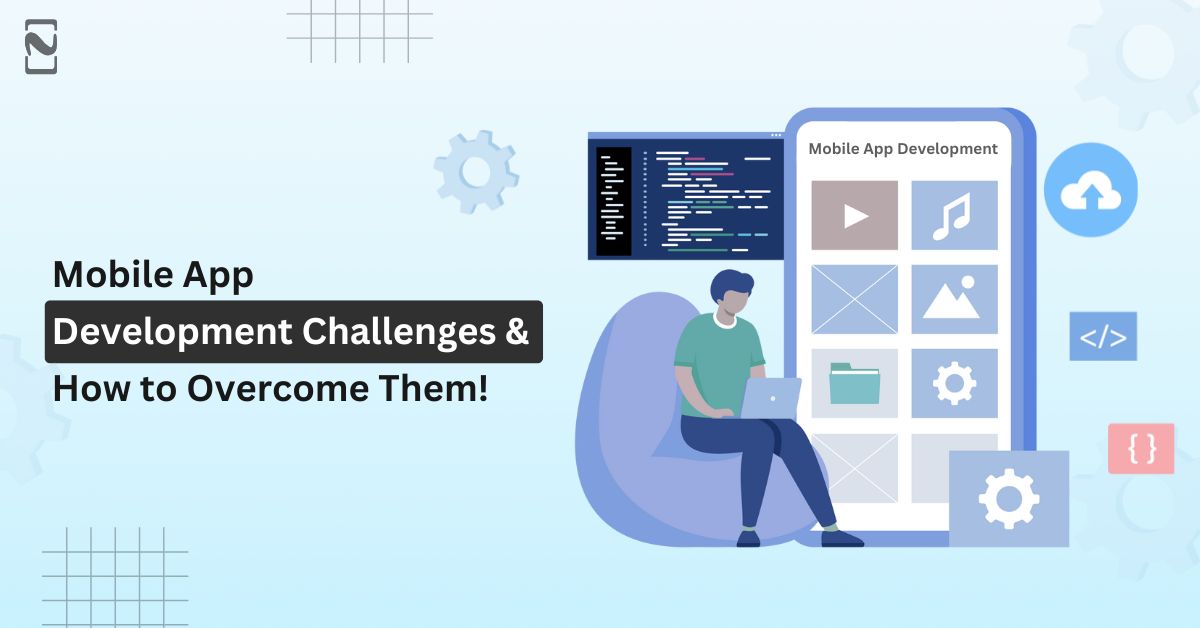 Mobile App
Development Challenges &
How to Overcome Them!

Mobile App Development

</>

{ }